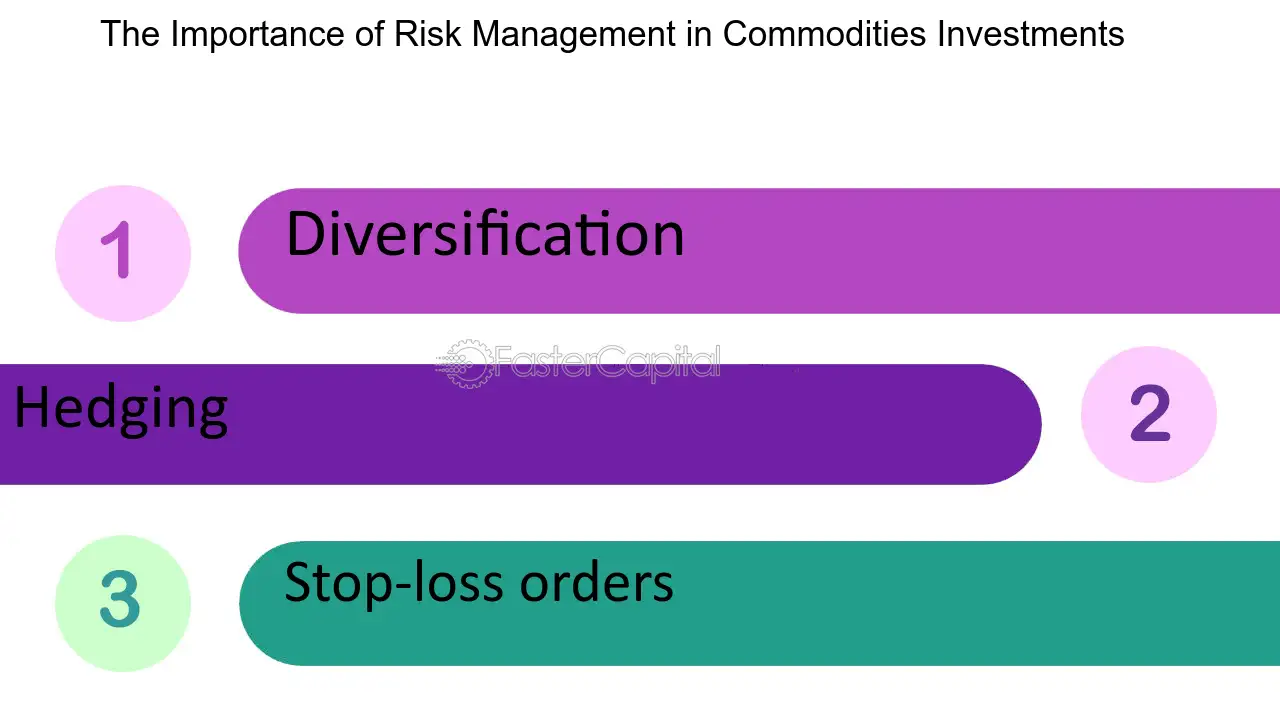 The Importance of Risk Management in Commodities Investments

1

Diversification

Hedging

2

3

Stop-loss orders

FasterCapital